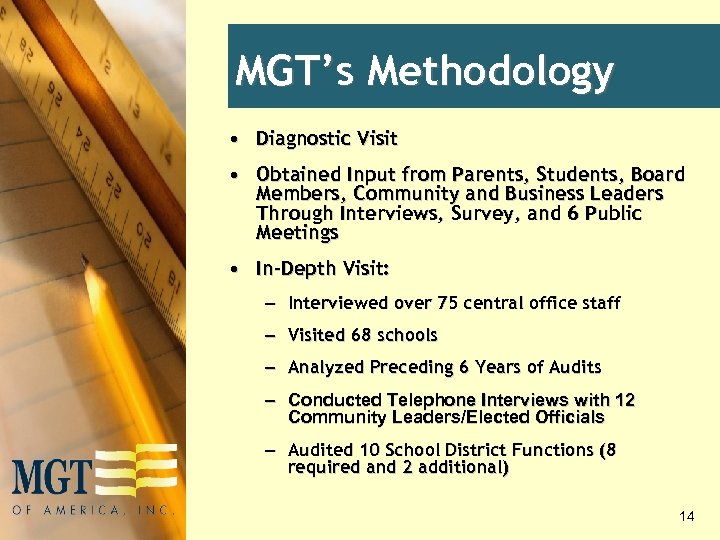 MGT's Methodology

• Diagnostic Visit

• Obtained Input from Parents, Students, Board Members, Community and Business Leaders Through Interviews, Survey, and 6 Public Meetings

• In-Depth Visit:

– Interviewed over 75 central office staff

– Visited 68 schools

– Analyzed Preceding 6 Years of Audits

– Conducted Telephone Interviews with 12 Community Leaders/Elected Officials

– Audited 10 School District Functions (8 required and 2 additional)

MGT OF AMERICA, INC.

14